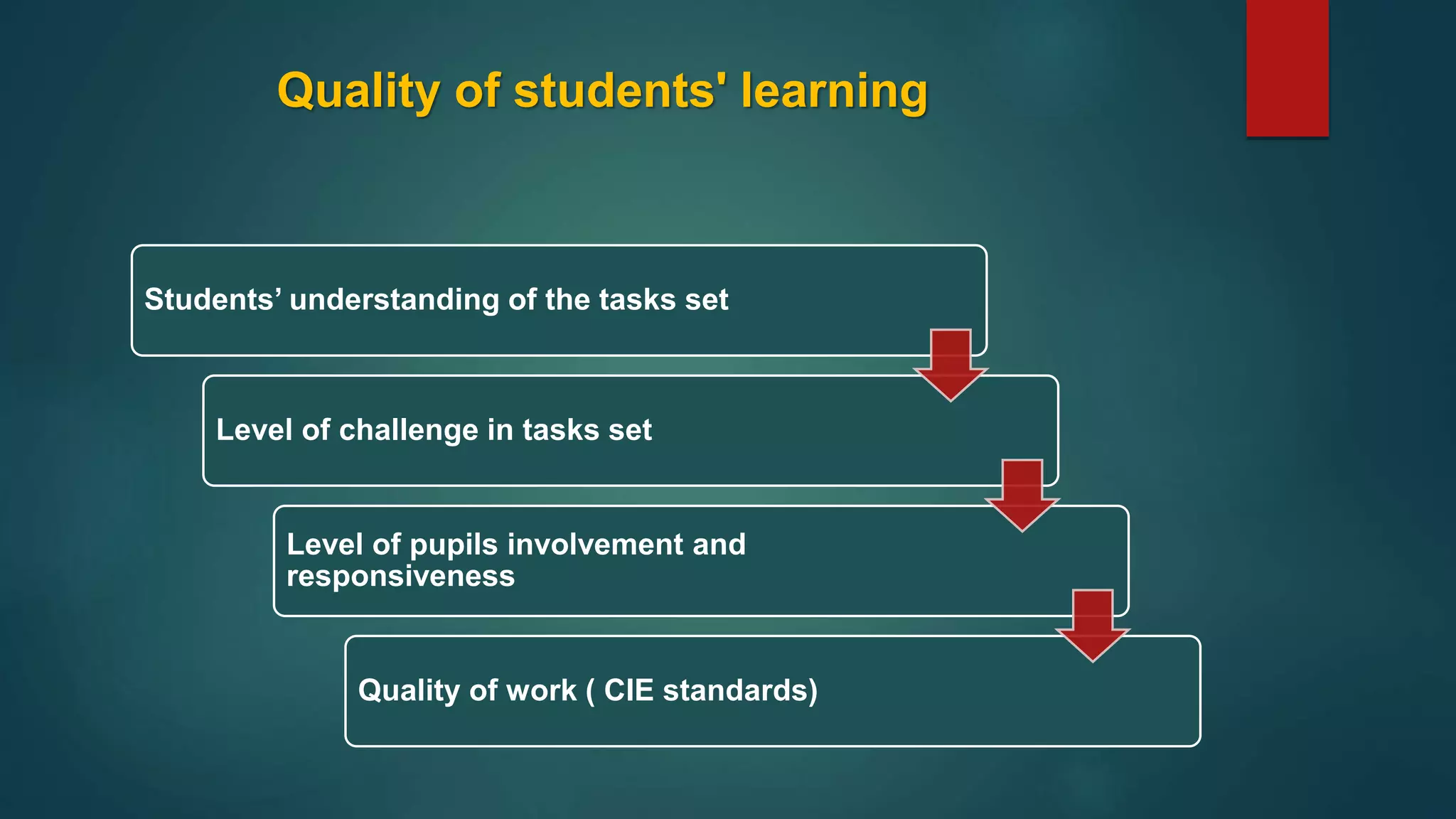 Quality of students' learning

Students’ understanding of the tasks set

Level of challenge in tasks set

Level of pupils involvement and responsiveness

Quality of work ( CIE standards)